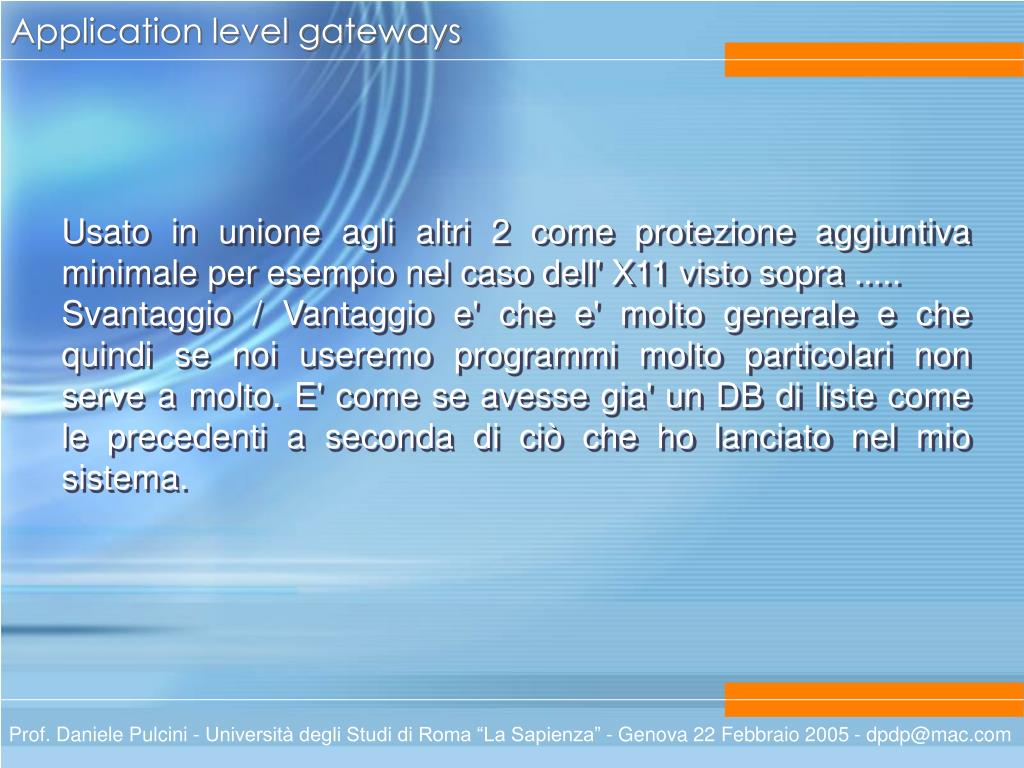 Application level gateways

Usato in unione agli altri 2 come protezione aggiuntiva minimale per esempio nel caso dell' X11 visto sopra .....
Svantaggio / Vantaggio e' che e' molto generale e che quindi se noi useremo programmi molto particolari non serve a molto. E' come se avesse gia' un DB di liste come le precedenti a seconda di ciò che ho lanciato nel mio sistema.

Prof. Daniele Pulcini - Università degli Studi di Roma “La Sapienza” - Genova 22 Febbraio 2005 - dpdp@mac.com